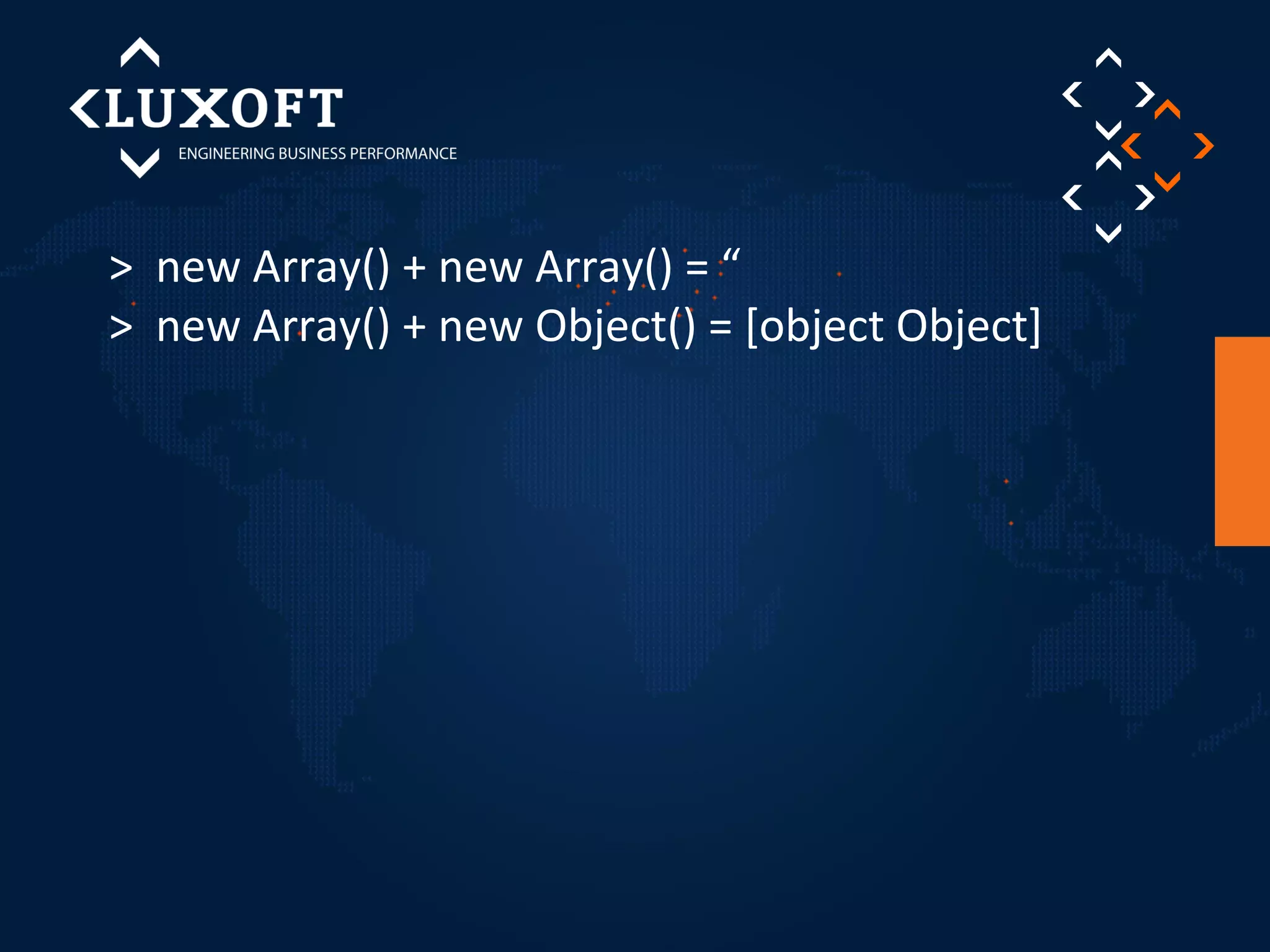 LUXOFT
ENGINEERING BUSINESS PERFORMANCE

> new Array() + new Array() = “
> new Array() + new Object() = [object Object]